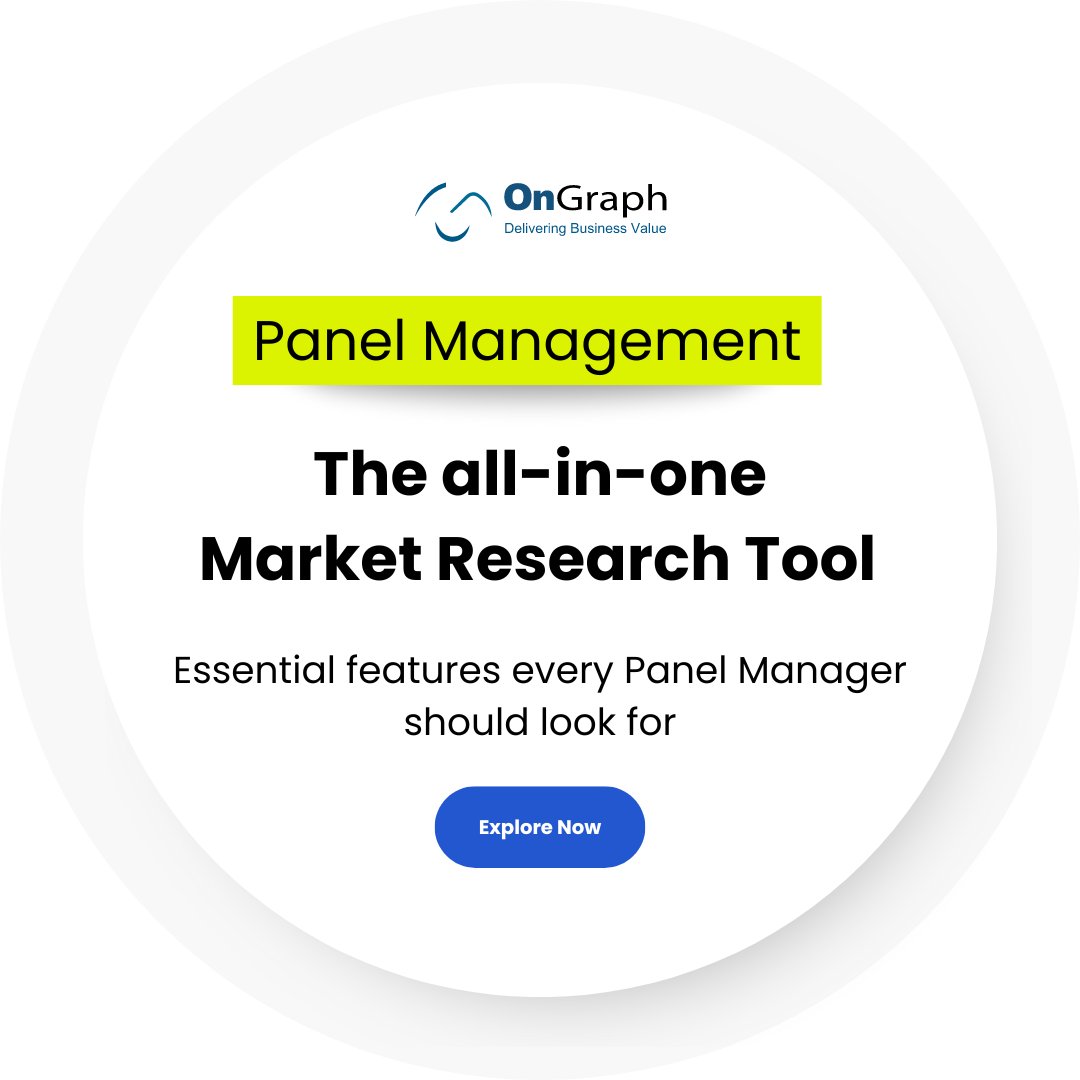 OnGraph
Delivering Business Value

Panel Management

The all-in-one Market Research Tool

Essential features every Panel Manager should look for

Explore Now